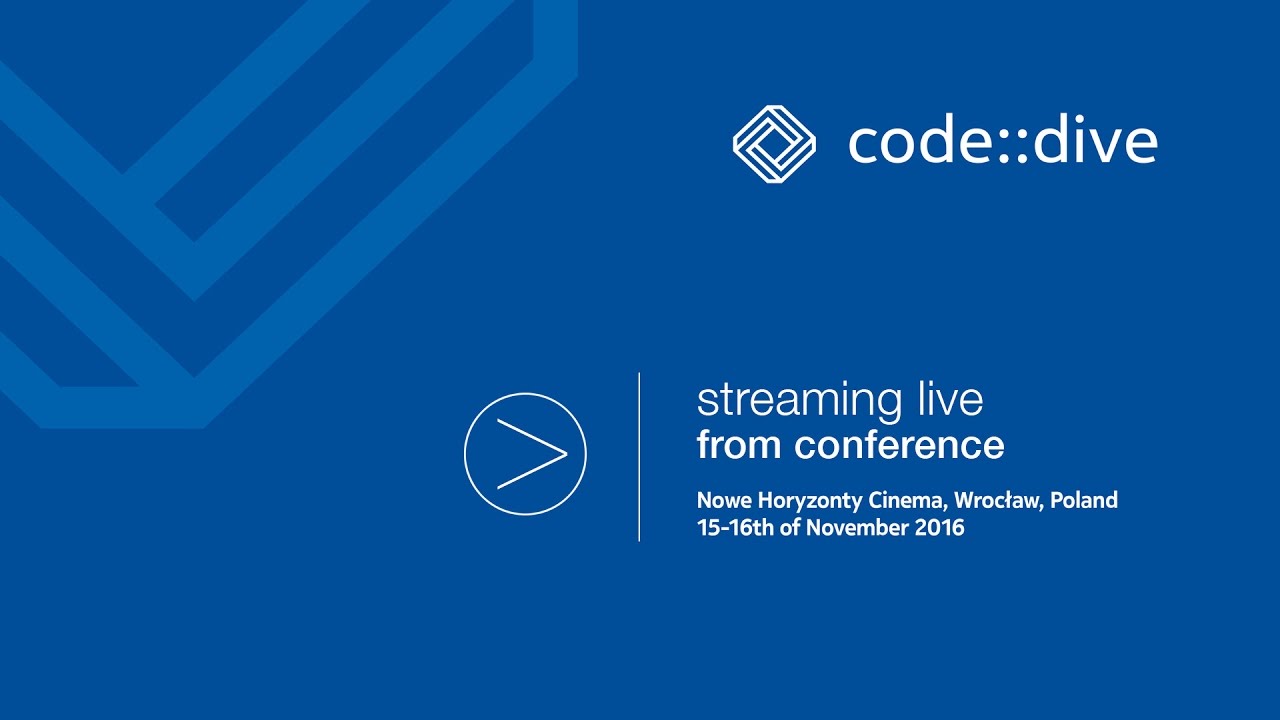 code::dive

streaming live
from conference

Nowe Horyzonty Cinema, Wrocław, Poland
15-16th of November 2016